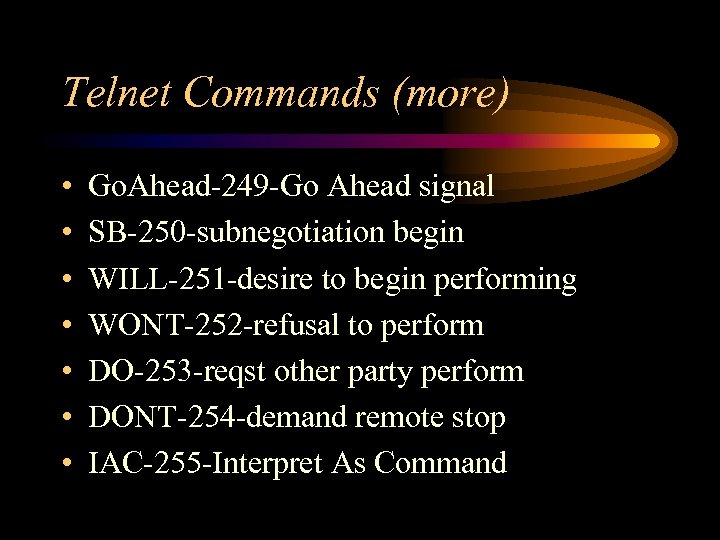 Telnet Commands (more)

• GoAhead-249-Go Ahead signal
• SB-250-subnegotiation begin
• WILL-251-desire to begin performing
• WONT-252-refusal to perform
• DO-253-reqst other party perform
• DONT-254-demand remote stop
• IAC-255-Interpret As Command